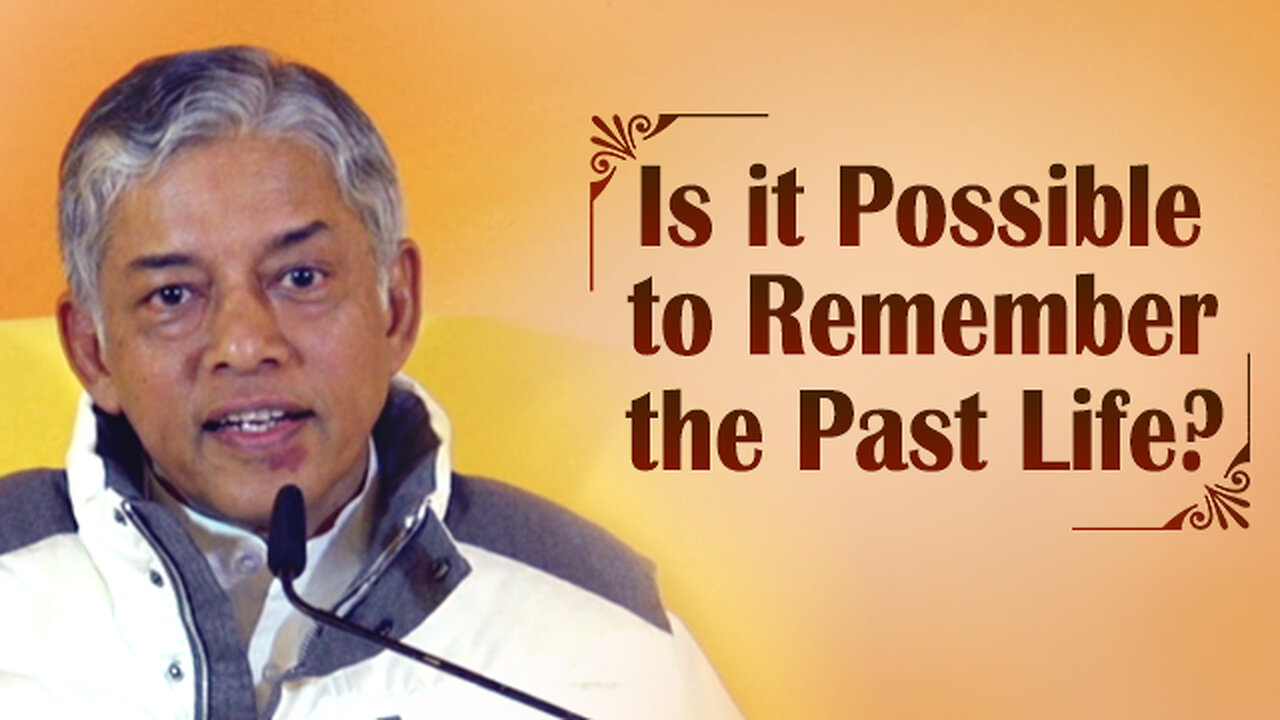 Is it Possible to Remember the Past Life?